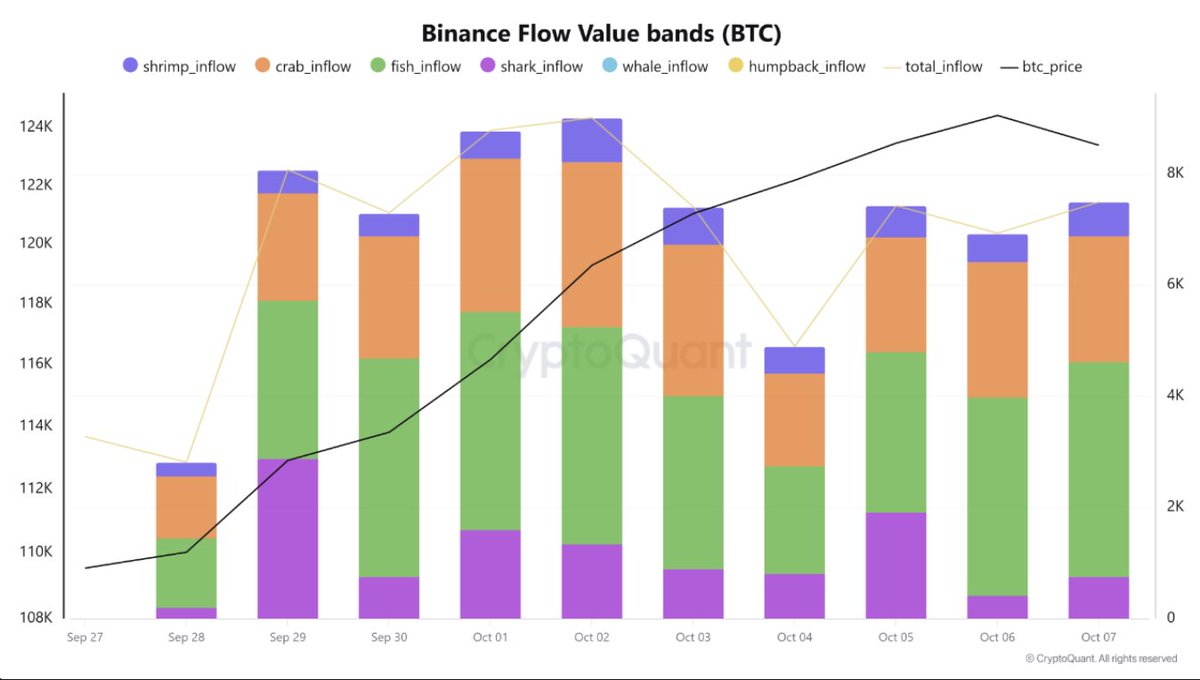 Binance Flow Value bands (BTC)

shrimp_inflow crab_inflow fish_inflow shark_inflow whale_inflow humpback_inflow total_inflow btc_price

124K
122K
120K
118K
116K
114K
112K
110K
108K

8K
6K
4K
2K
0

CryptoQuant

Sep 27 Sep 28 Sep 29 Sep 30 Oct 01 Oct 02 Oct 03 Oct 04 Oct 05 Oct 06 Oct 07

© CryptoQuant. All rights reserved